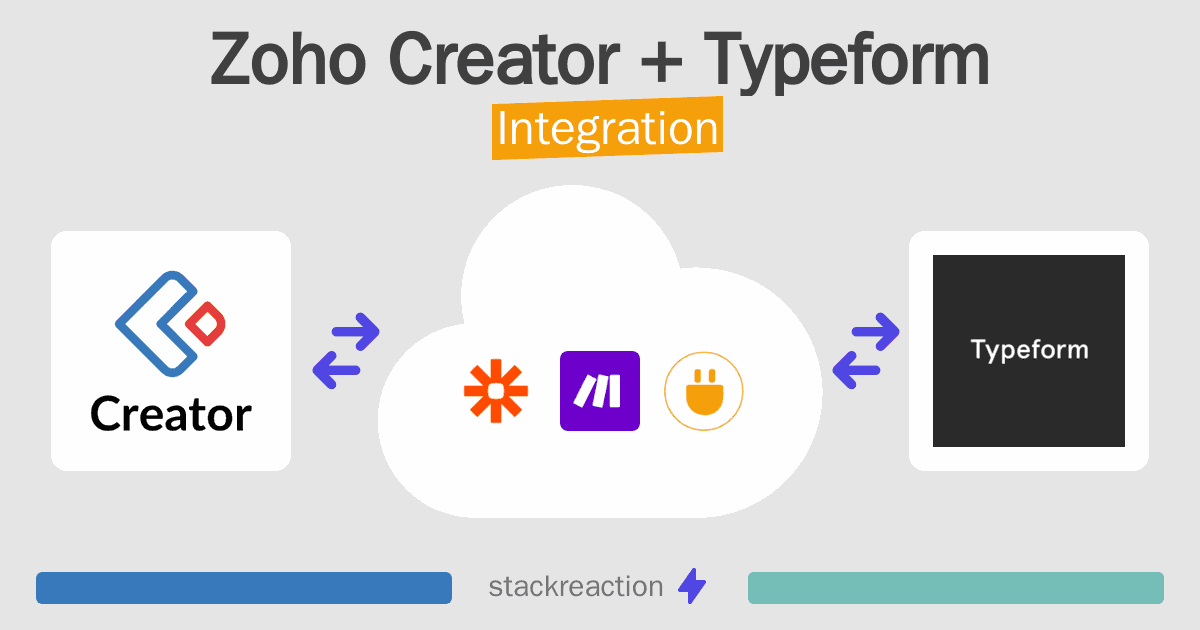 Zoho Creator + Typeform
Integration

Creator

Typeform

stackreaction